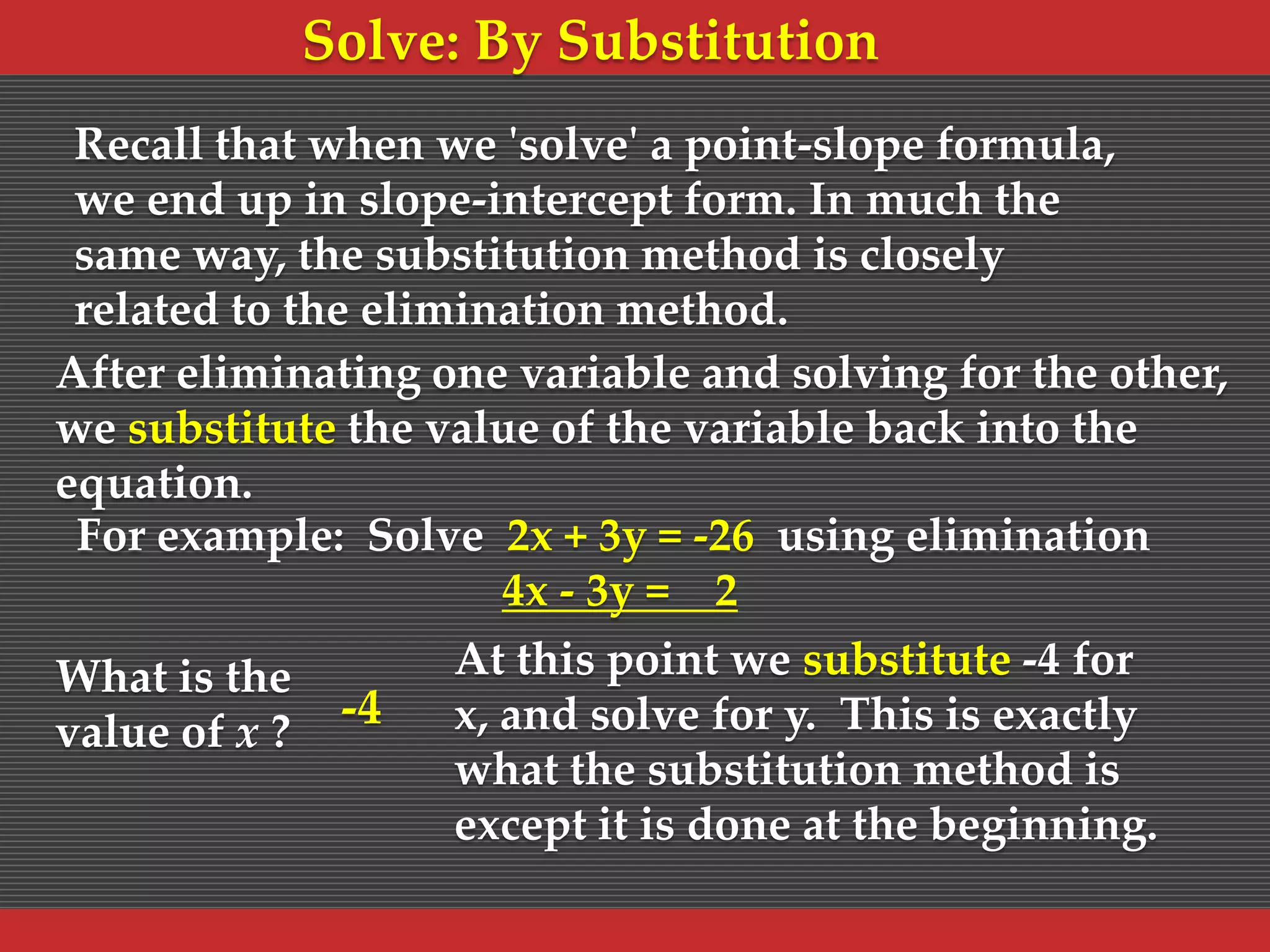 Solve: By Substitution

Recall that when we 'solve' a point-slope formula, we end up in slope-intercept form. In much the same way, the substitution method is closely related to the elimination method.

After eliminating one variable and solving for the other, we substitute the value of the variable back into the equation.

For example: Solve $2x + 3y = -26$ using elimination
$4x - 3y = 2$

What is the value of $x$ ?

-4

At this point we substitute -4 for x, and solve for y. This is exactly what the substitution method is except it is done at the beginning.